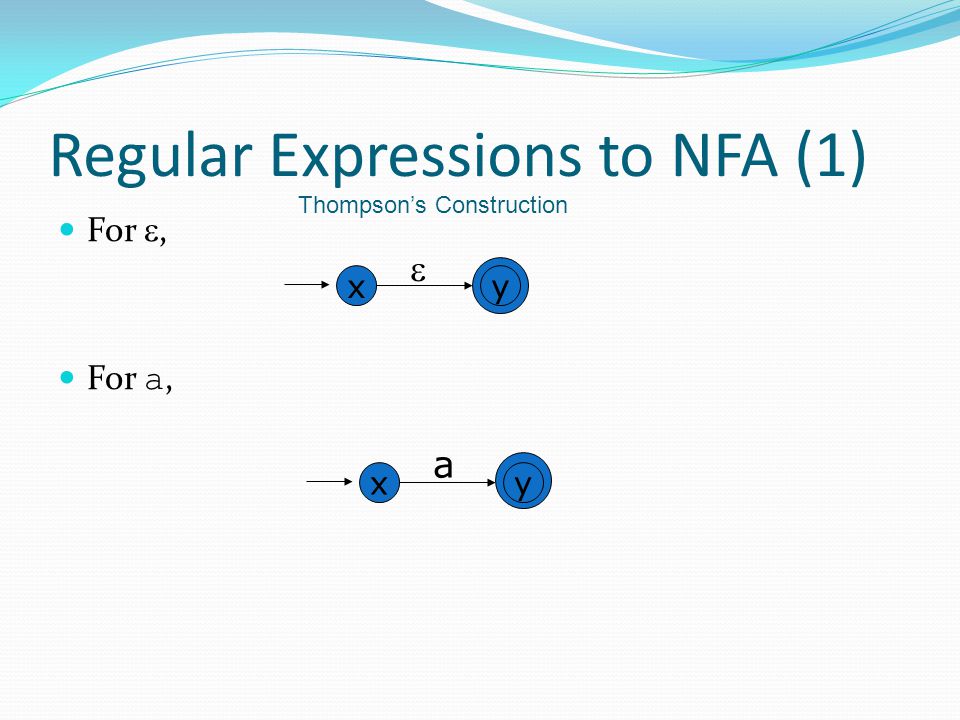 Regular Expressions to NFA (1)

Thompson's Construction

For ε,

x ε y

For a,

x a y